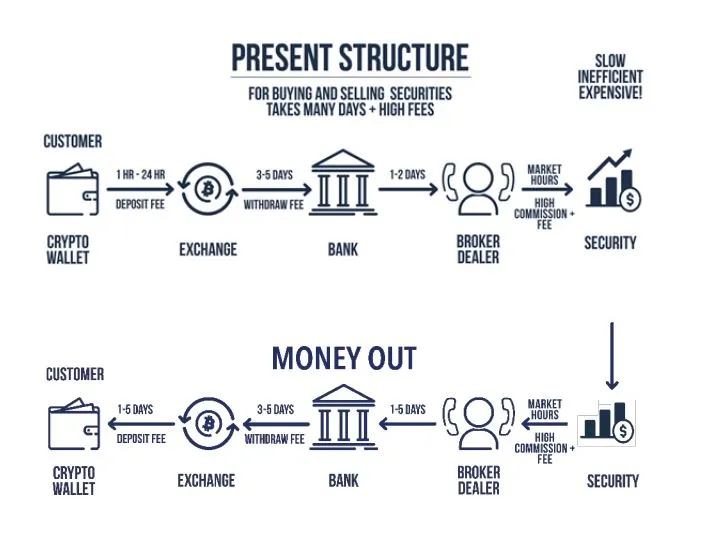 PRESENT STRUCTURE

FOR BUYING AND SELLING SECURITIES
TAKES MANY DAYS + HIGH FEES

SLOW
INEFFICIENT
EXPENSIVE!

CUSTOMER

1 HR - 24 HR
DEPOSIT FEE

3-5 DAYS
WITHDRAW FEE

1-2 DAYS

MARKET HOURS

HIGH COMMISSION + FEE

CRYPTO WALLET

EXCHANGE

BANK

BROKER DEALER

SECURITY

MONEY OUT

CUSTOMER

1-5 DAYS
DEPOSIT FEE

3-5 DAYS
WITHDRAW FEE

1-5 DAYS

MARKET HOURS

HIGH COMMISSION + FEE

CRYPTO WALLET

EXCHANGE

BANK

BROKER DEALER

SECURITY